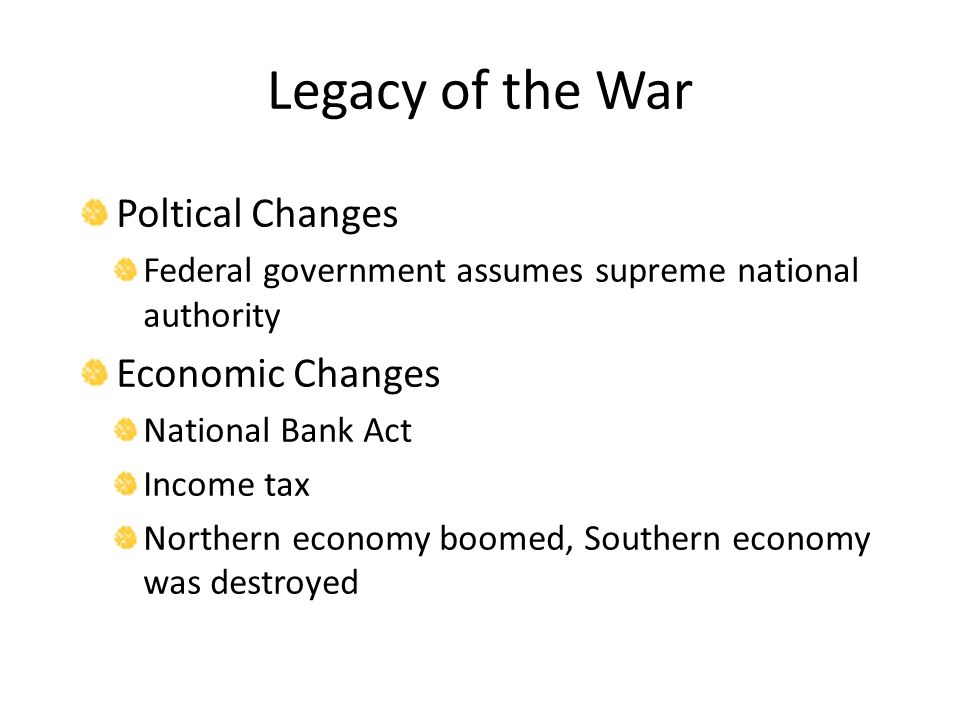 Legacy of the War

Poltical Changes

Federal government assumes supreme national authority

Economic Changes

National Bank Act

Income tax

Northern economy boomed, Southern economy was destroyed